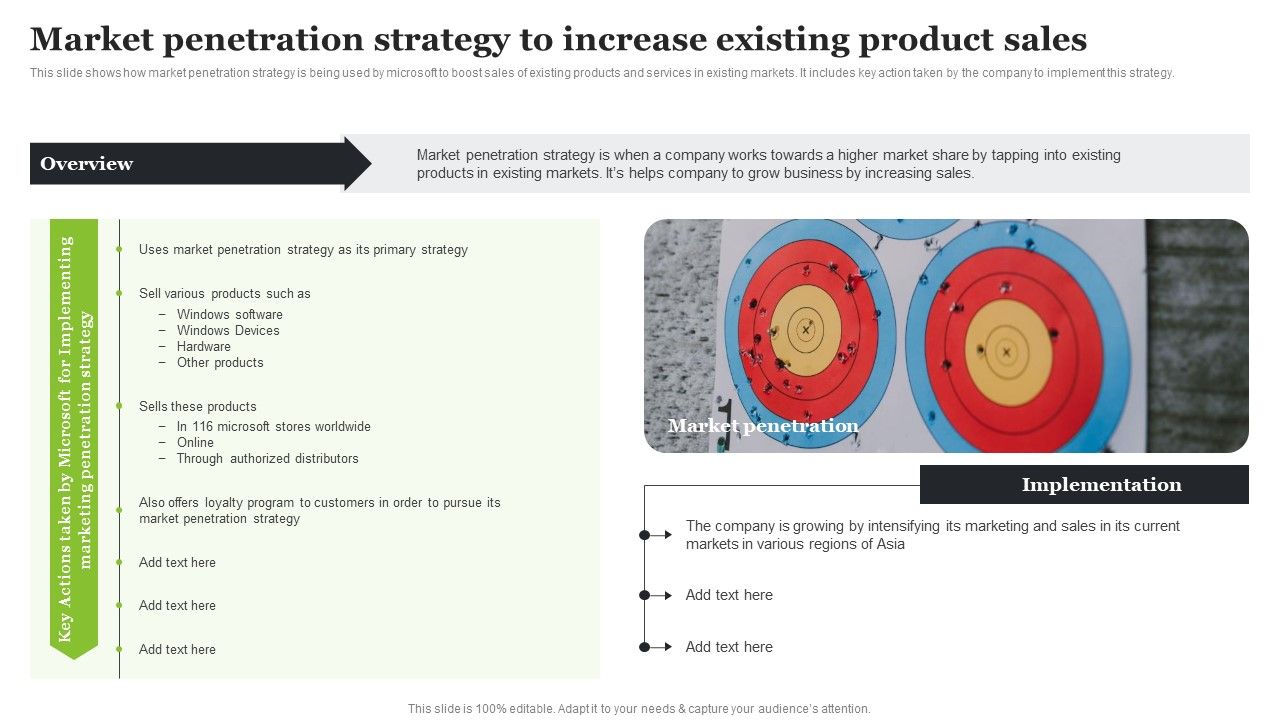 Market penetration strategy to increase existing product sales

This slide shows how market penetration strategy is being used by microsoft to boost sales of existing products and services in existing markets. It includes key action taken by the company to implement this strategy.

Overview

Market penetration strategy is when a company works towards a higher market share by tapping into existing products in existing markets. It's helps company to grow business by increasing sales.

Key Actions taken by Microsoft for Implementing marketing penetration strategy

Uses market penetration strategy as its primary strategy

Sell various products such as
– Windows software
– Windows Devices
– Hardware
– Other products

Sells these products
– In 116 microsoft stores worldwide
– Online
– Through authorized distributors

Also offers loyalty program to customers in order to pursue its market penetration strategy

Add text here

Add text here

Add text here

Market penetration

Implementation

The company is growing by intensifying its marketing and sales in its current markets in various regions of Asia

Add text here

Add text here

This slide is 100% editable. Adapt it to your needs & capture your audience's attention.